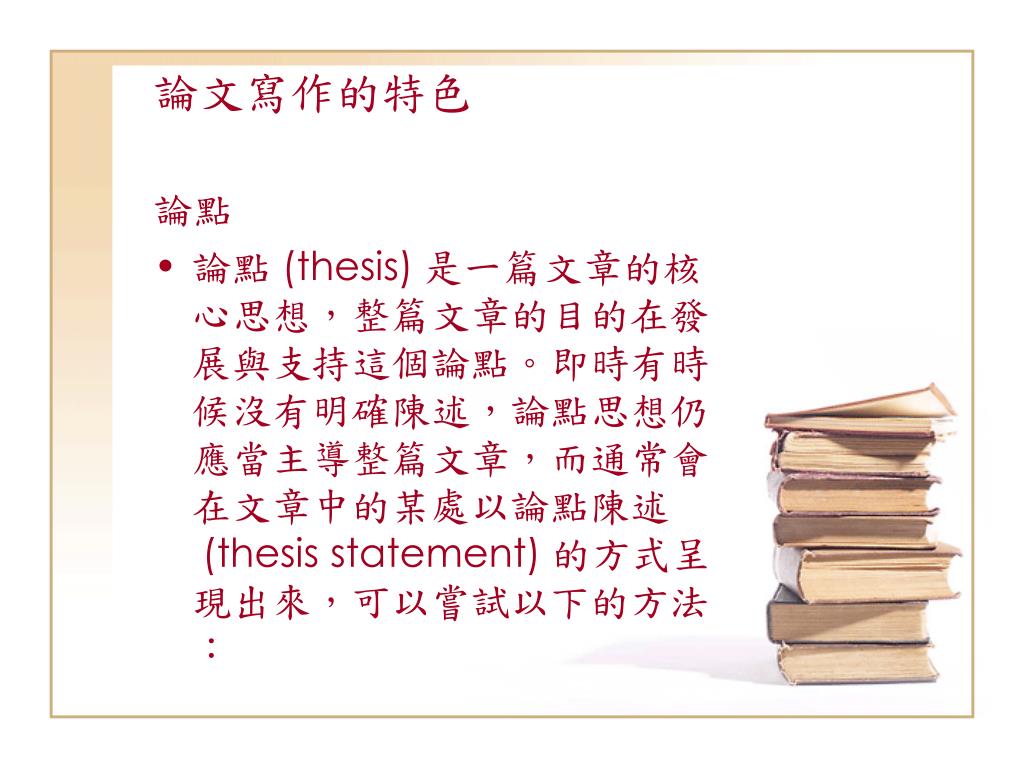 論文寫作的特色

論點

• 論點 (thesis) 是一篇文章的核心思想，整篇文章的目的在發展與支持這個論點。即時有時候沒有明確陳述，論點思想仍應當主導整篇文章，而通常會在文章中的某處以論點陳述 (thesis statement) 的方式呈現出來，可以嘗試以下的方法：